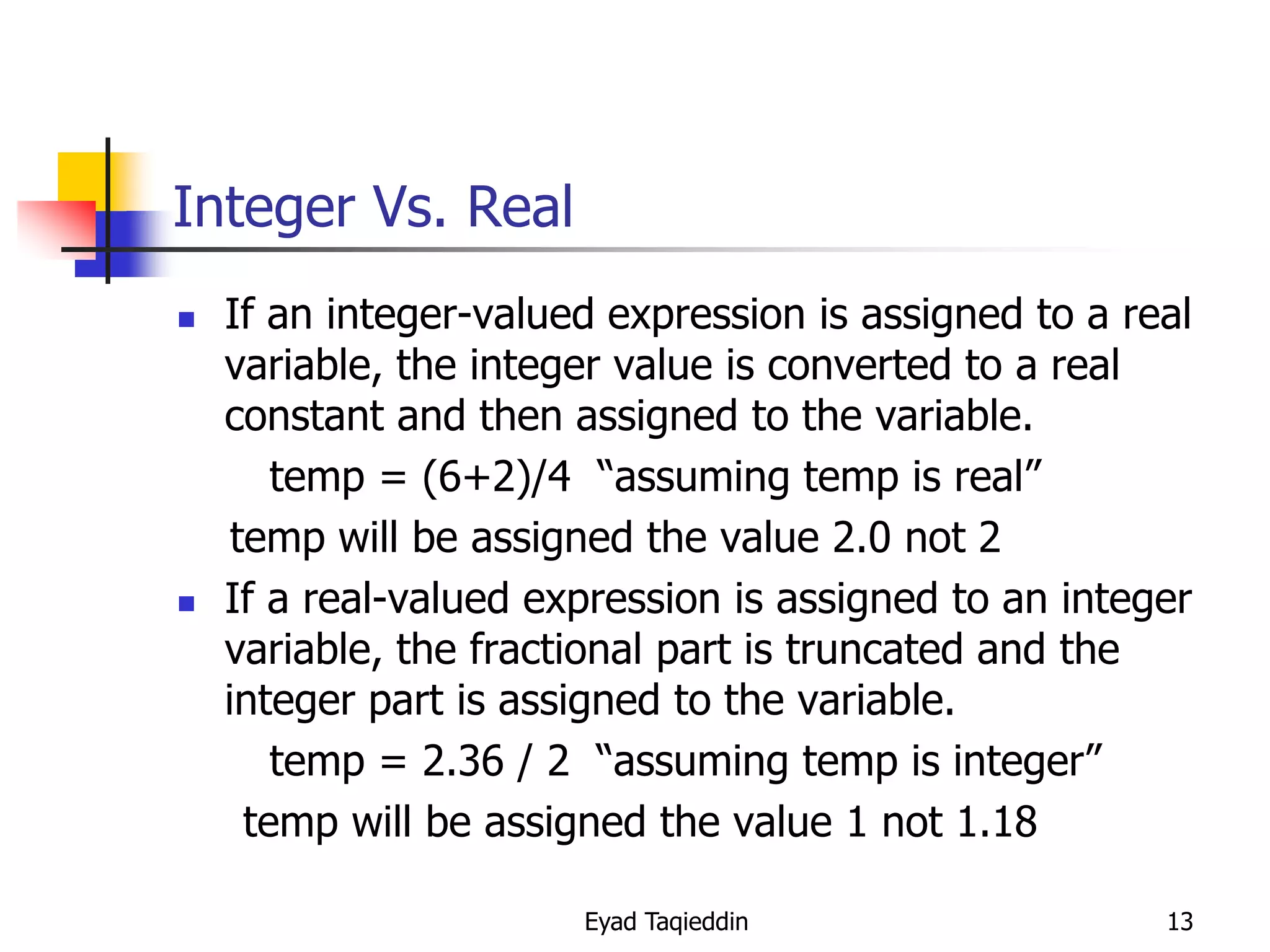 Integer Vs. Real

If an integer-valued expression is assigned to a real variable, the integer value is converted to a real constant and then assigned to the variable.

temp = (6+2)/4 “assuming temp is real”

temp will be assigned the value 2.0 not 2

If a real-valued expression is assigned to an integer variable, the fractional part is truncated and the integer part is assigned to the variable.

temp = 2.36 / 2 “assuming temp is integer”

temp will be assigned the value 1 not 1.18

Eyad Taqieddin

13